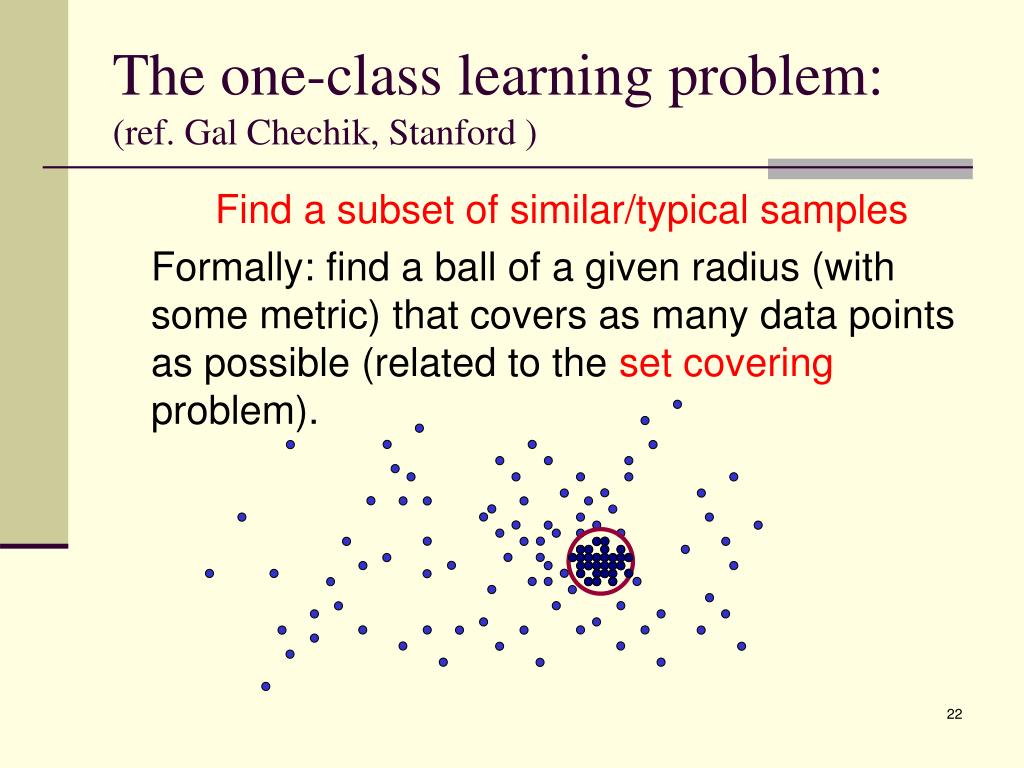 The one-class learning problem:
(ref. Gal Chechik, Stanford )

Find a subset of similar/typical samples

Formally: find a ball of a given radius (with some metric) that covers as many data points as possible (related to the set covering problem).

22